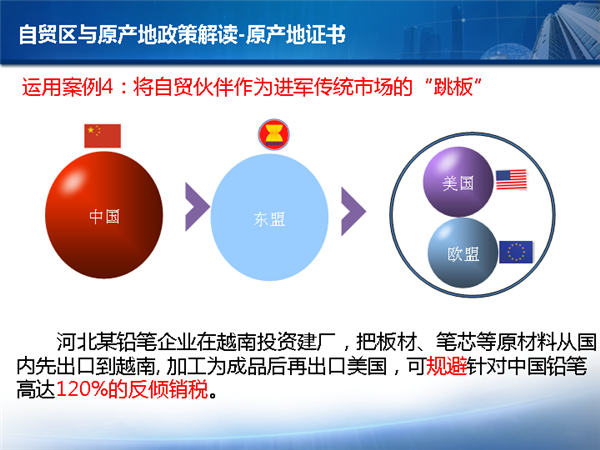 自贸区与原产地政策解读-原产地证书

运用案例4：将自贸伙伴作为进军传统市场的“跳板”

中国

东盟

美国

欧盟

河北某铅笔企业在越南投资建厂，把板材、笔芯等原材料从国内先出口到越南, 加工为成品后再出口美国，可规避针对中国铅笔高达120%的反倾销税。